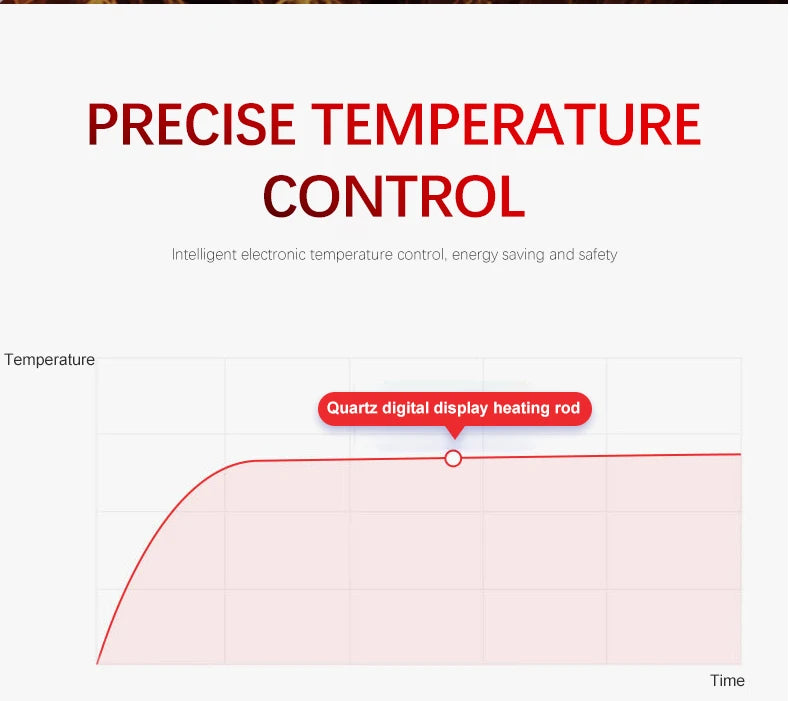 PRECISE TEMPERATURE CONTROL

Intelligent electronic temperature control, energy saving and safety

Temperature

Quartz digital display heating rod

Time